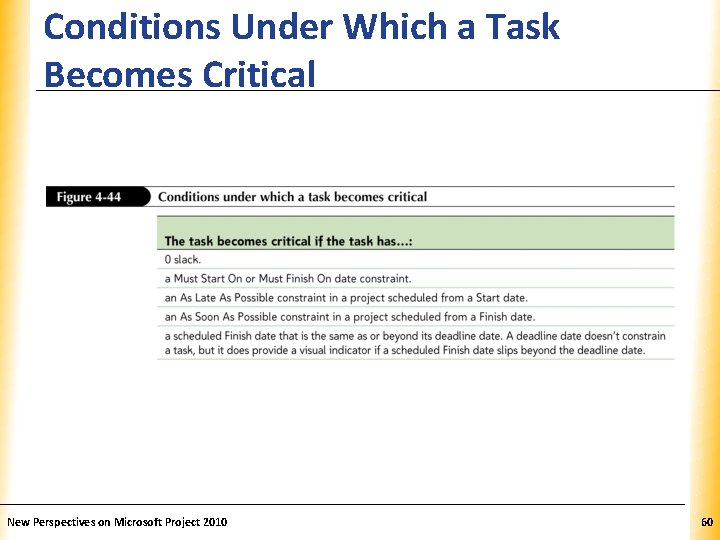 Conditions Under Which a Task Becomes Critical

Figure 4-44 Conditions under which a task becomes critical

| The task becomes critical if the task has…: |
|---|
| 0 slack. |
| a Must Start On or Must Finish On date constraint. |
| an As Late As Possible constraint in a project scheduled from a Start date. |
| an As Soon As Possible constraint in a project scheduled from a Finish date. |
| a scheduled Finish date that is the same as or beyond its deadline date. A deadline date doesn't constrain a task, but it does provide a visual indicator if a scheduled Finish date slips beyond the deadline date. |

New Perspectives on Microsoft Project 2010

60